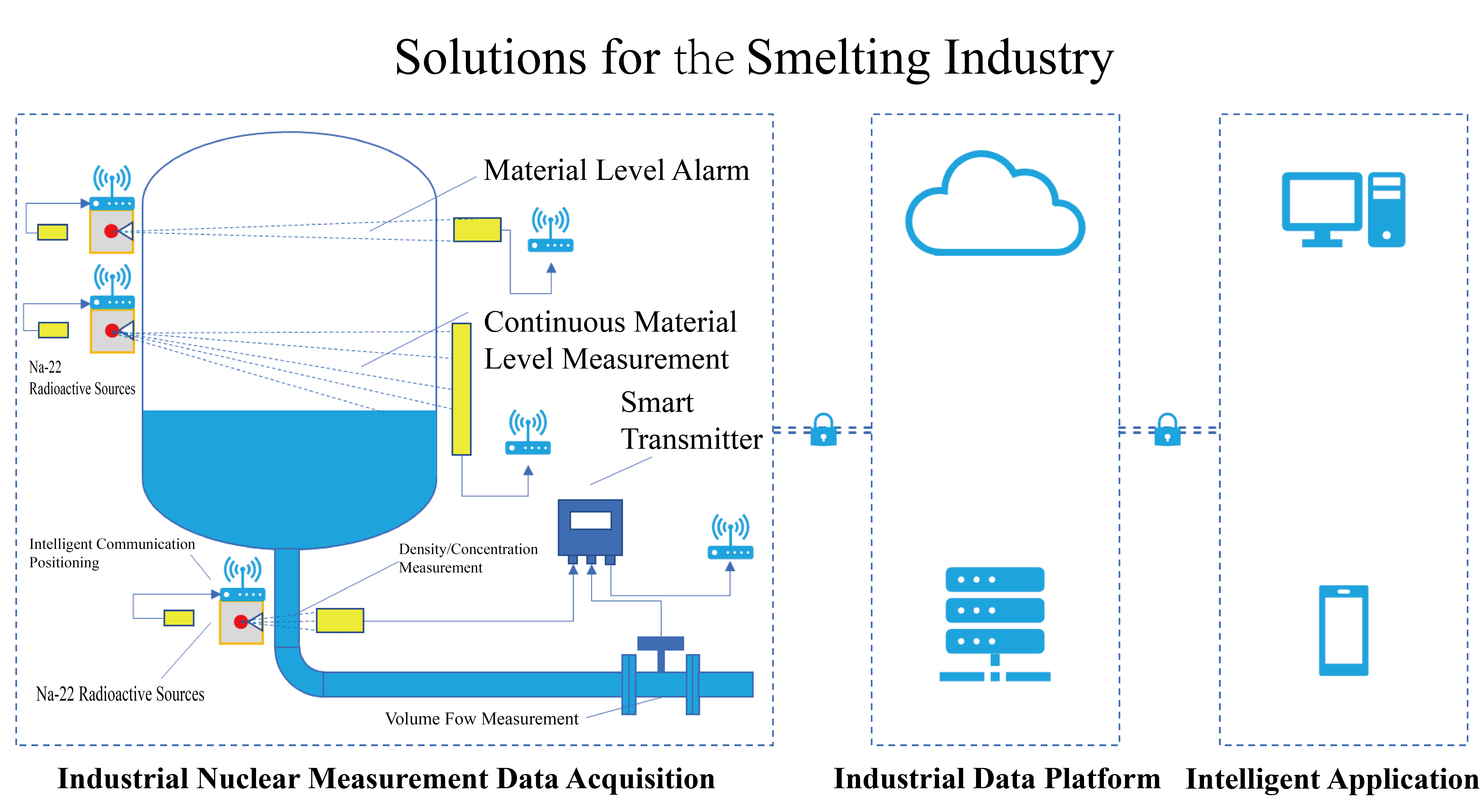 Solutions for the Smelting Industry

Material Level Alarm

Continuous Material Level Measurement

Smart Transmitter

Na-22 Radioactive Sources

Intelligent Communication Positioning

Density/Concentration Measurement

Na-22 Radioactive Sources

Volume Fow Measurement

Industrial Nuclear Measurement Data Acquisition

Industrial Data Platform

Intelligent Application